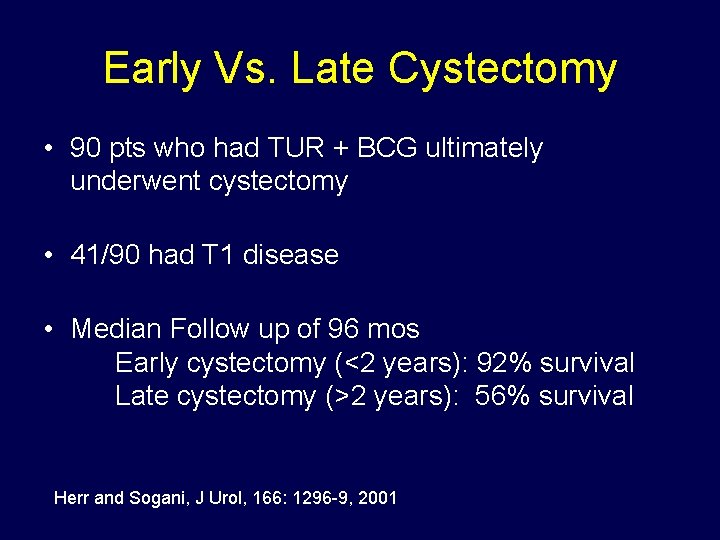 Early Vs. Late Cystectomy

• 90 pts who had TUR + BCG ultimately underwent cystectomy

• 41/90 had T1 disease

• Median Follow up of 96 mos
Early cystectomy (<2 years): 92% survival
Late cystectomy (>2 years): 56% survival

Herr and Sogani, J Urol, 166: 1296-9, 2001